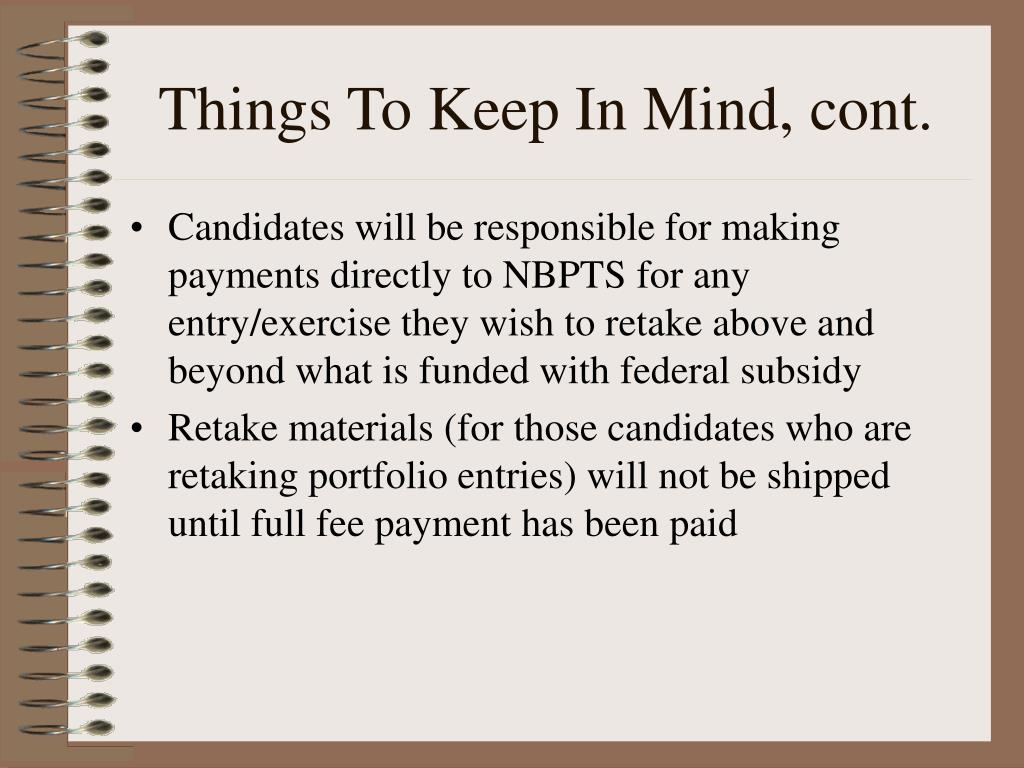 Things To Keep In Mind, cont.

• Candidates will be responsible for making payments directly to NBPTS for any entry/exercise they wish to retake above and beyond what is funded with federal subsidy
• Retake materials (for those candidates who are retaking portfolio entries) will not be shipped until full fee payment has been paid